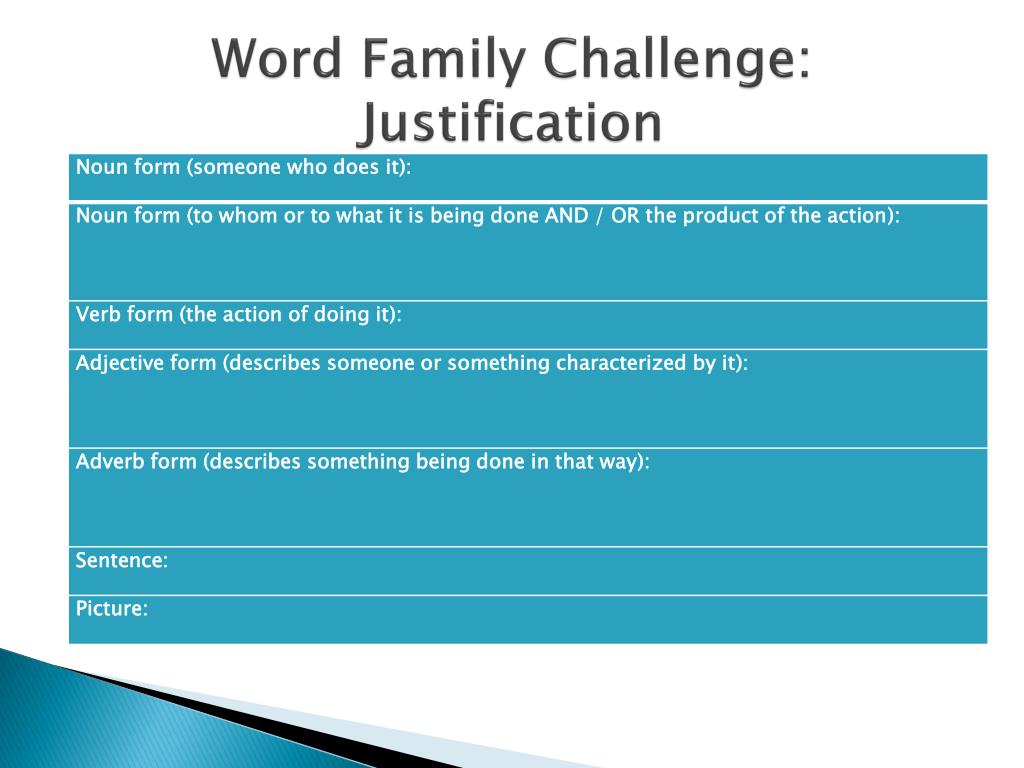 Word Family Challenge: Justification

| Noun form (someone who does it): |
|---|
| Noun form (to whom or to what it is being done AND / OR the product of the action): |
| Verb form (the action of doing it): |
| Adjective form (describes someone or something characterized by it): |
| Adverb form (describes something being done in that way): |
| Sentence: |
| Picture: |